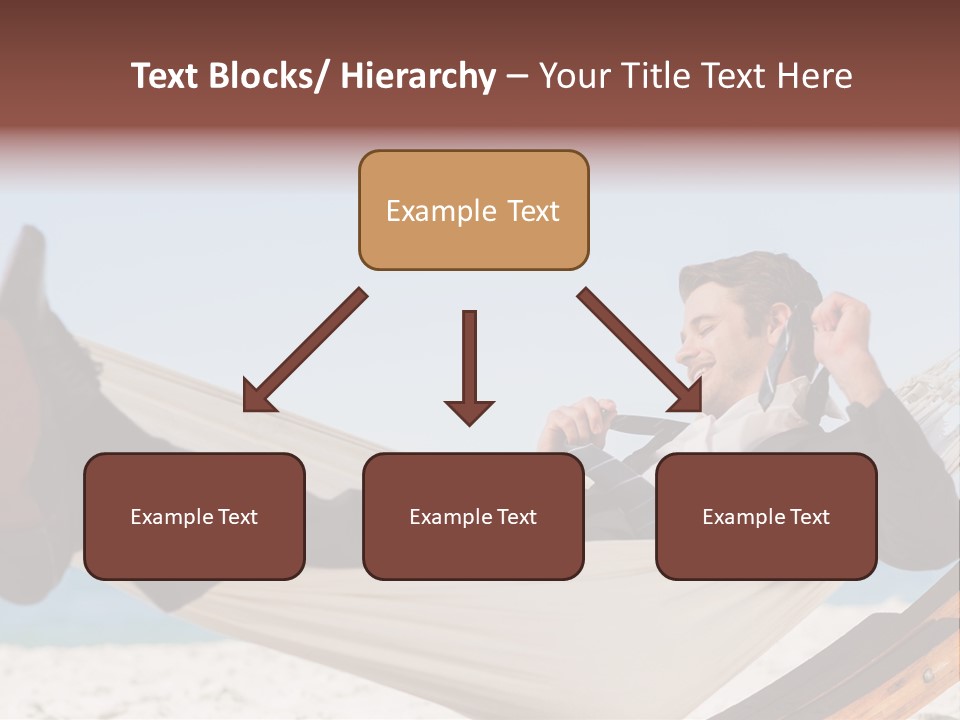 Text Blocks/ Hierarchy – Your Title Text Here

Example Text

Example Text

Example Text

Example Text